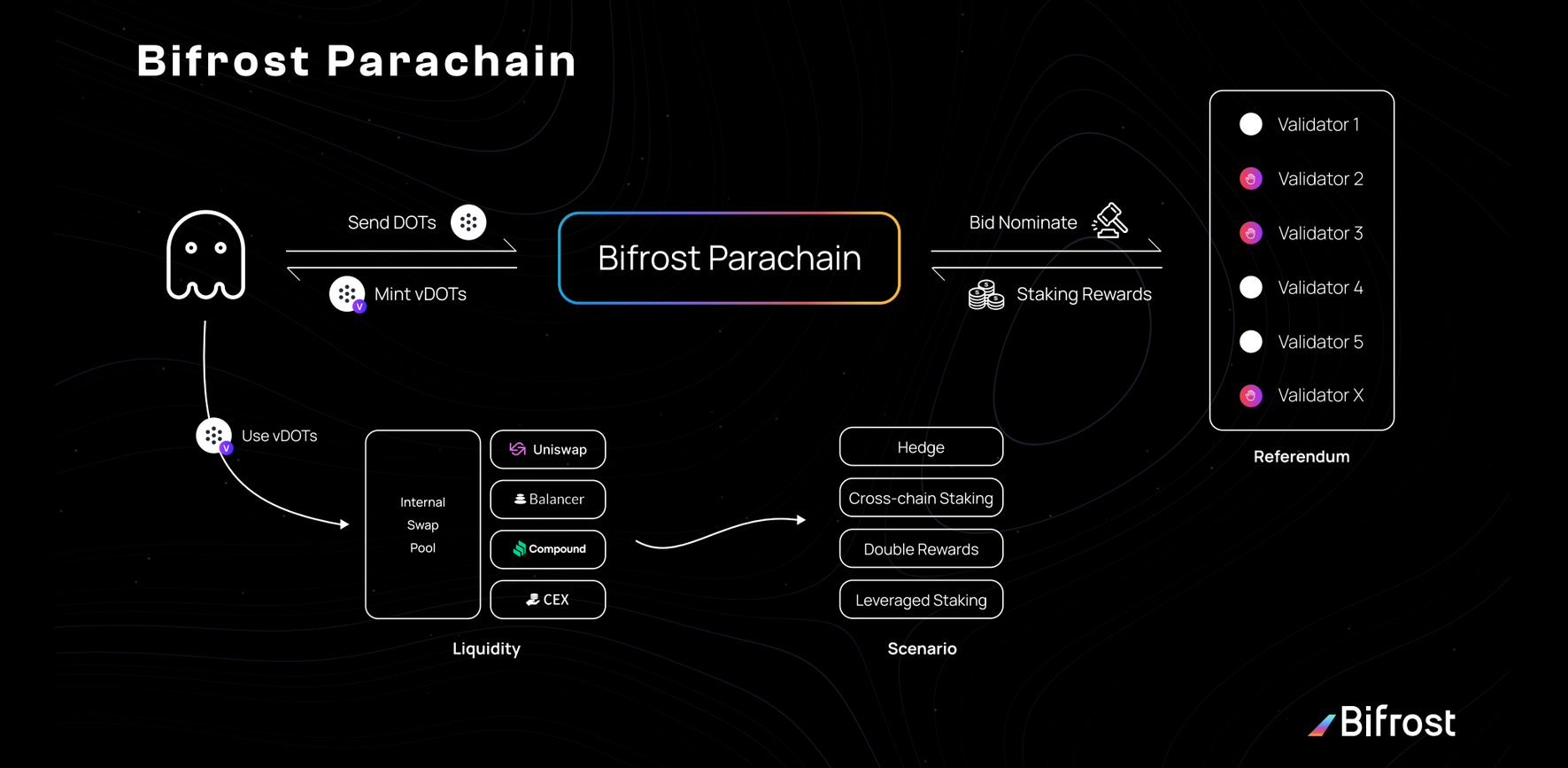 Bifrost Parachain

Send DOTs

Mint vDOTs

Bifrost Parachain

Bid Nominate

Staking Rewards

Validator 1

Validator 2

Validator 3

Validator 4

Validator 5

Validator X

Referendum

Use vDOTs

Internal Swap Pool

Uniswap

Balancer

Compound

CEX

Liquidity

Hedge

Cross-chain Staking

Double Rewards

Leveraged Staking

Scenario

Bifrost